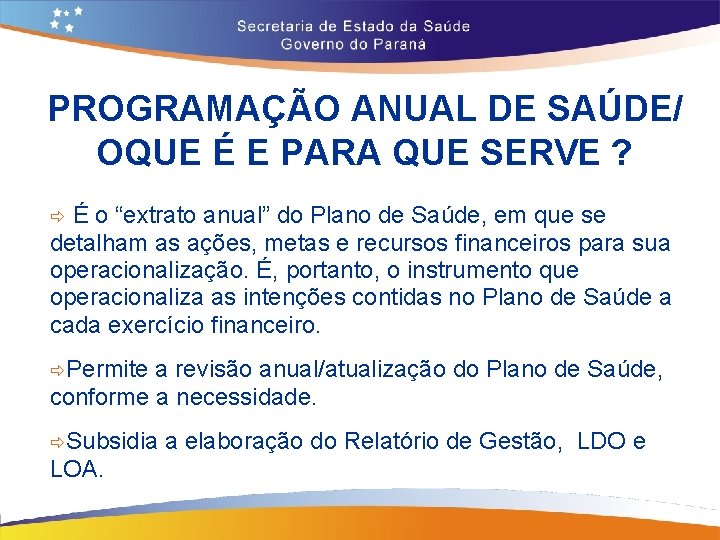 Secretaria de Estado da Saúde
Governo do Paraná

PROGRAMAÇÃO ANUAL DE SAÚDE/ OQUE É E PARA QUE SERVE ?

⇨ É o “extrato anual” do Plano de Saúde, em que se detalham as ações, metas e recursos financeiros para sua operacionalização. É, portanto, o instrumento que operacionaliza as intenções contidas no Plano de Saúde a cada exercício financeiro.

⇨Permite a revisão anual/atualização do Plano de Saúde, conforme a necessidade.

⇨Subsidia a elaboração do Relatório de Gestão, LDO e LOA.